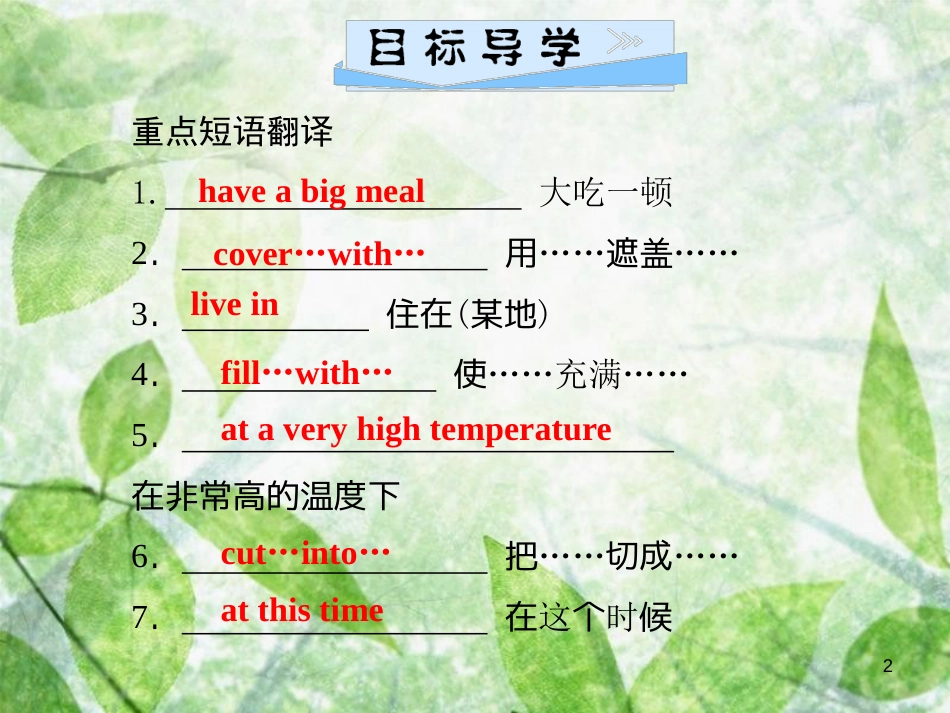 目标导学

重点短语翻译

1. have a big meal 大吃一顿

2. cover…with… 用……遮盖……

3. live in 住在(某地)

4. fill…with… 使……充满……

5. at a very high temperature

在非常高的温度下

6. cut…into… 把……切成……

7. at this time 在这个时候

2